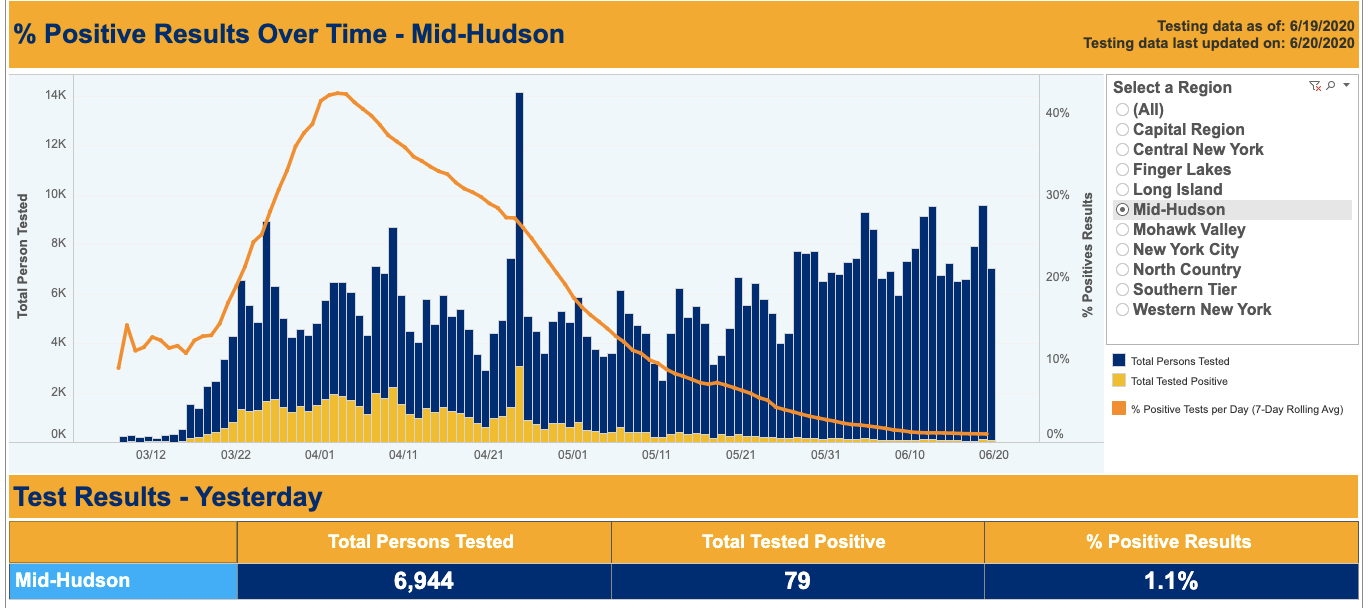 % Positive Results Over Time - Mid-Hudson

Testing data as of: 6/19/2020
Testing data last updated on: 6/20/2020

Total Person Tested

14K
12K
10K
8K
6K
4K
2K
0K

% Positives Results

40%
30%
20%
10%
0%

03/12 03/22 04/01 04/11 04/21 05/01 05/11 05/21 05/31 06/10 06/20

Select a Region
(All)
Capital Region
Central New York
Finger Lakes
Long Island
Mid-Hudson
Mohawk Valley
New York City
North Country
Southern Tier
Western New York

Total Persons Tested
Total Tested Positive
% Positive Tests per Day (7-Day Rolling Avg)

Test Results - Yesterday

| | Total Persons Tested | Total Tested Positive | % Positive Results |
|---|---|---|---|
| Mid-Hudson | 6,944 | 79 | 1.1% |